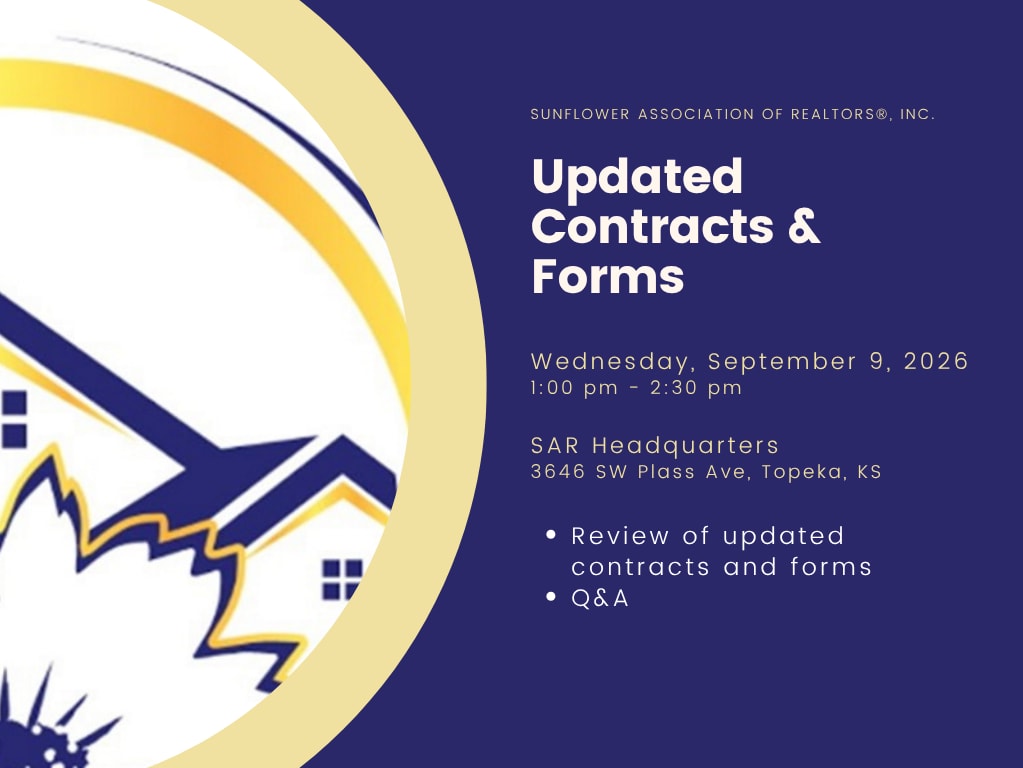 SUNFLOWER ASSOCIATION OF REALTORS®, INC.

Updated Contracts & Forms

Wednesday, September 9, 2026
1:00 pm - 2:30 pm

SAR Headquarters
3646 SW Plass Ave, Topeka, KS

• Review of updated contracts and forms
• Q&A